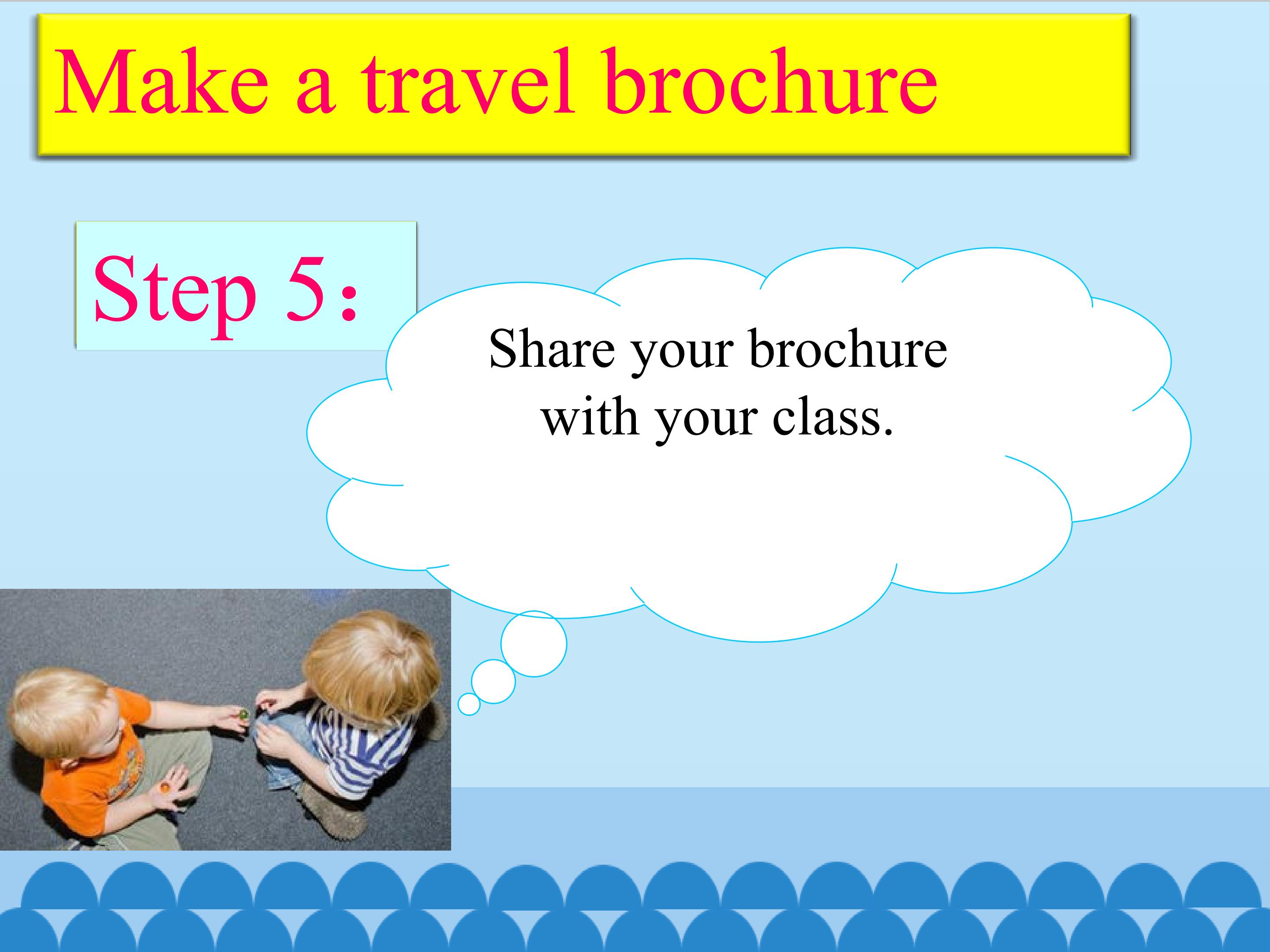 Make a travel brochure

Step 5:

Share your brochure with your class.